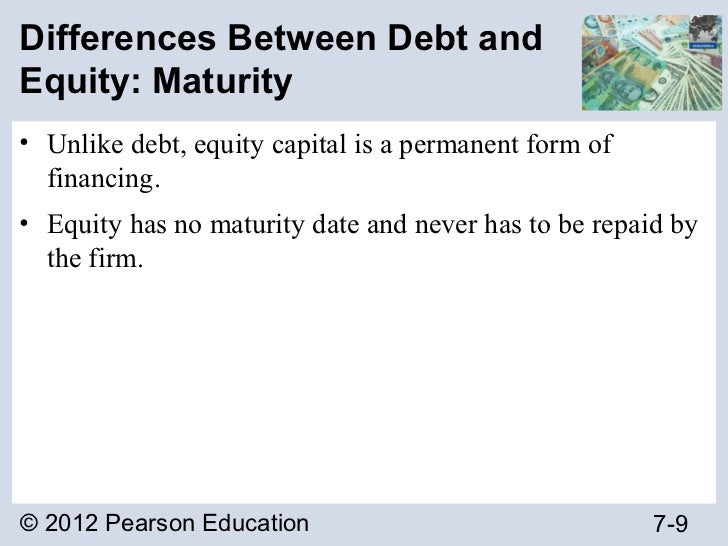 Differences Between Debt and Equity: Maturity

• Unlike debt, equity capital is a permanent form of financing.

• Equity has no maturity date and never has to be repaid by the firm.

© 2012 Pearson Education

7-9